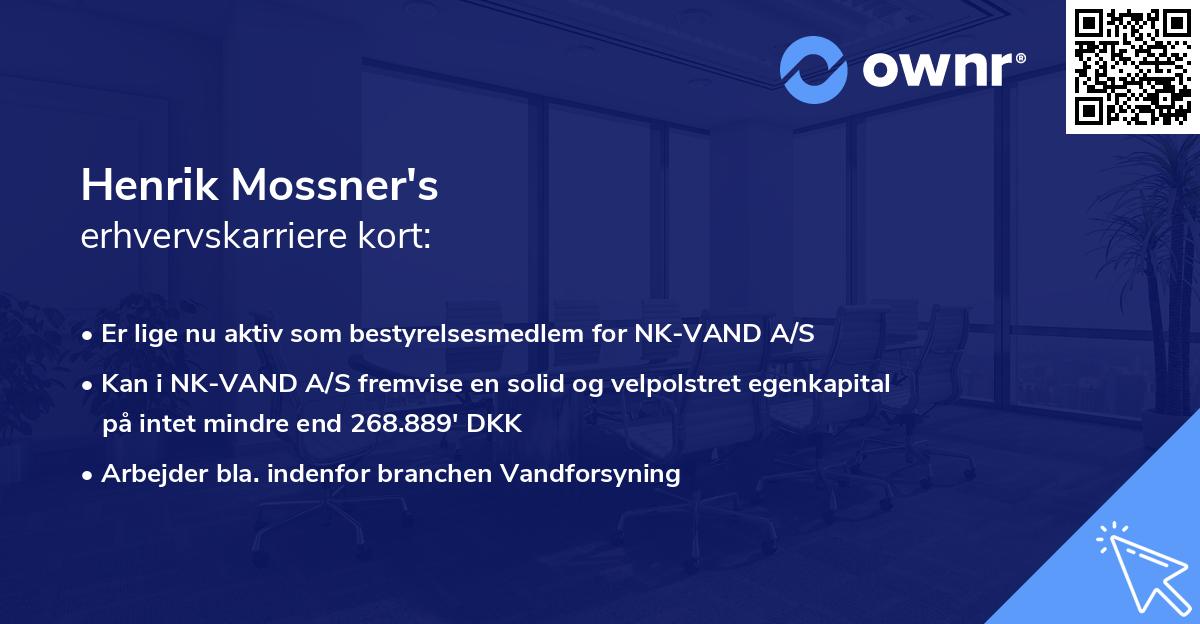 ownr®

Henrik Mossner's
erhvervskarriere kort:

• Er lige nu aktiv som bestyrelsesmedlem for NK-VAND A/S
• Kan i NK-VAND A/S fremvise en solid og velpolstret egenkapital på intet mindre end 268.889' DKK
• Arbejder bla. indenfor branchen Vandforsyning